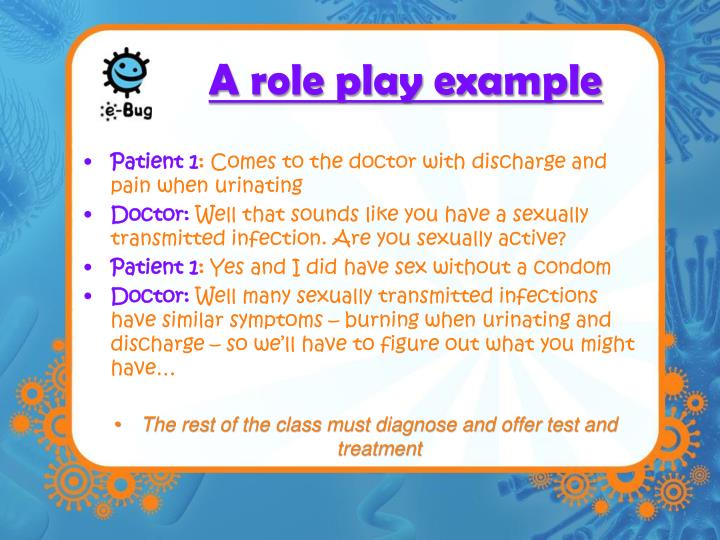 e-Bug

A role play example

• Patient 1: Comes to the doctor with discharge and pain when urinating
• Doctor: Well that sounds like you have a sexually transmitted infection. Are you sexually active?
• Patient 1: Yes and I did have sex without a condom
• Doctor: Well many sexually transmitted infections have similar symptoms – burning when urinating and discharge – so we'll have to figure out what you might have…

• The rest of the class must diagnose and offer test and treatment